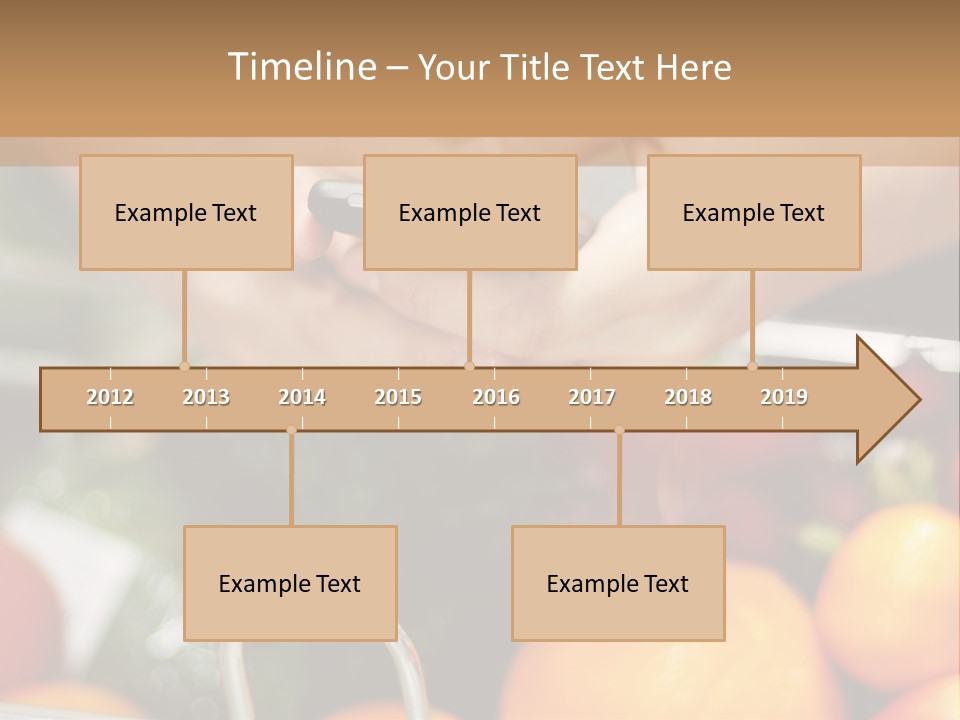 Timeline – Your Title Text Here

Example Text

Example Text

Example Text

2012 2013 2014 2015 2016 2017 2018 2019

Example Text

Example Text